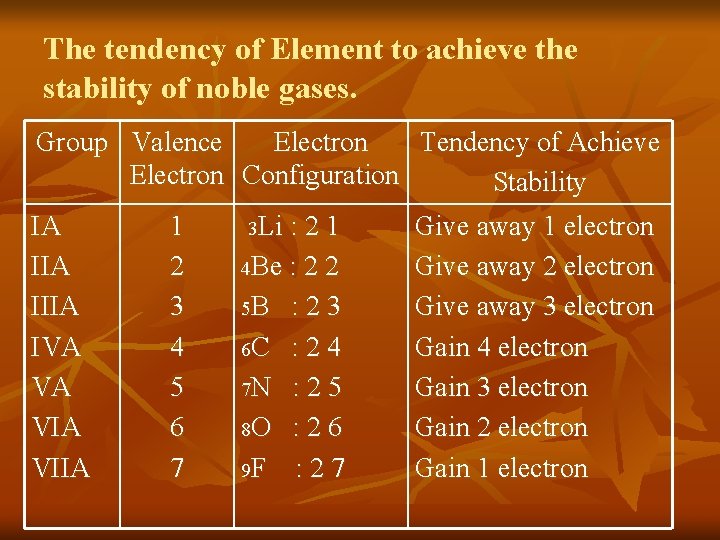 The tendency of Element to achieve the stability of noble gases.

| Group | Valence Electron | Electron Configuration | Tendency of Achieve Stability |
|---|---|---|---|
| IA | 1 | $_3$Li : 2 1 | Give away 1 electron |
| IIA | 2 | $_4$Be : 2 2 | Give away 2 electron |
| IIIA | 3 | $_5$B : 2 3 | Give away 3 electron |
| IVA | 4 | $_6$C : 2 4 | Gain 4 electron |
| VA | 5 | $_7$N : 2 5 | Gain 3 electron |
| VIA | 6 | $_8$O : 2 6 | Gain 2 electron |
| VIIA | 7 | $_9$F : 2 7 | Gain 1 electron |